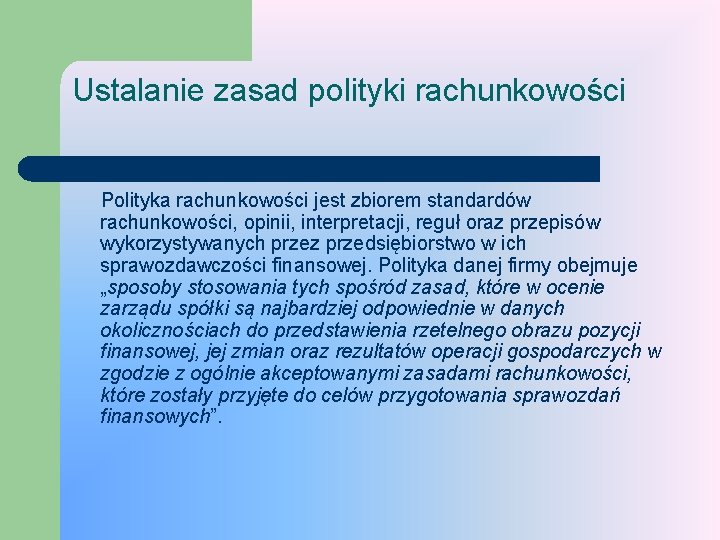 Ustalanie zasad polityki rachunkowości

Polityka rachunkowości jest zbiorem standardów rachunkowości, opinii, interpretacji, reguł oraz przepisów wykorzystywanych przez przedsiębiorstwo w ich sprawozdawczości finansowej. Polityka danej firmy obejmuje „sposoby stosowania tych spośród zasad, które w ocenie zarządu spółki są najbardziej odpowiednie w danych okolicznościach do przedstawienia rzetelnego obrazu pozycji finansowej, jej zmian oraz rezultatów operacji gospodarczych w zgodzie z ogólnie akceptowanymi zasadami rachunkowości, które zostały przyjęte do celów przygotowania sprawozdań finansowych”.